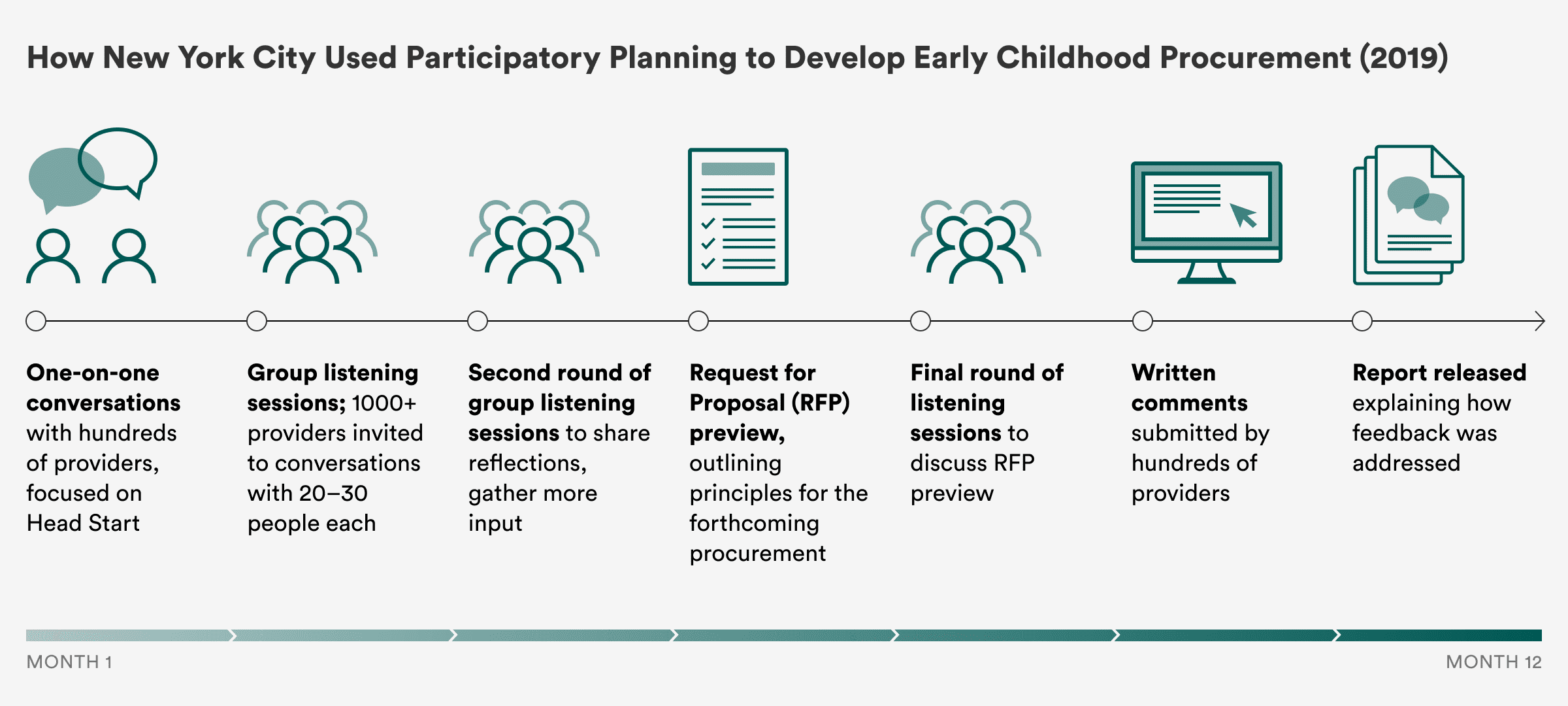 How New York City Used Participatory Planning to Develop Early Childhood Procurement (2019)

One-on-one conversations with hundreds of providers, focused on Head Start

Group listening sessions; 1000+ providers invited to conversations with 20–30 people each

Second round of group listening sessions to share reflections, gather more input

Request for Proposal (RFP) preview, outlining principles for the forthcoming procurement

Final round of listening sessions to discuss RFP preview

Written comments submitted by hundreds of providers

Report released explaining how feedback was addressed

MONTH 1

MONTH 12